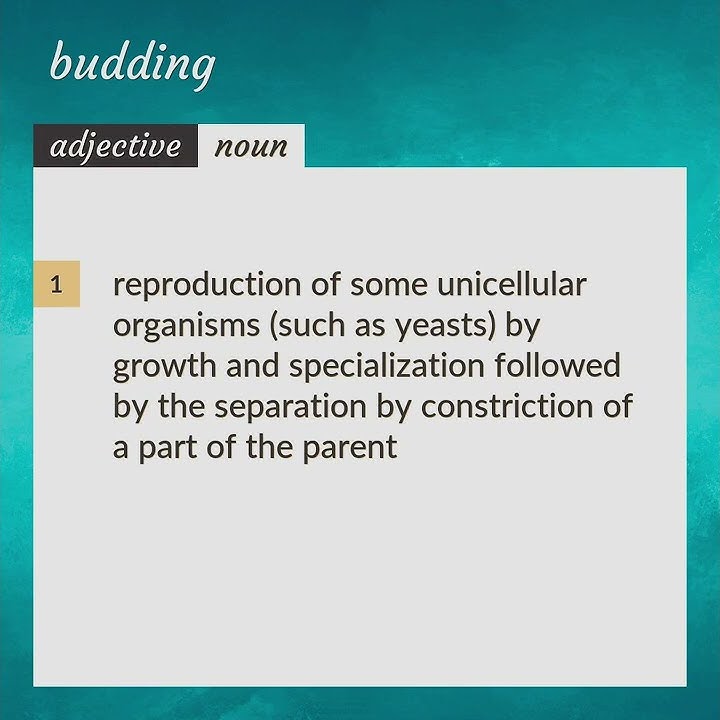 budding

adjective noun

1 reproduction of some unicellular organisms (such as yeasts) by growth and specialization followed by the separation by constriction of a part of the parent